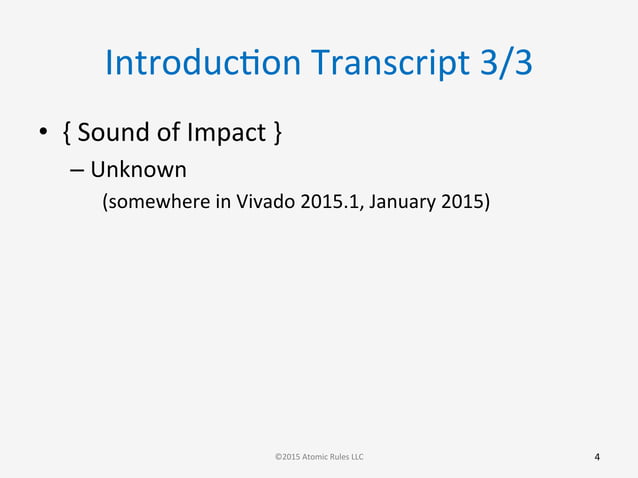 Introduction Transcript 3/3

• { Sound of Impact }
– Unknown
(somewhere in Vivado 2015.1, January 2015)

©2015 Atomic Rules LLC

4